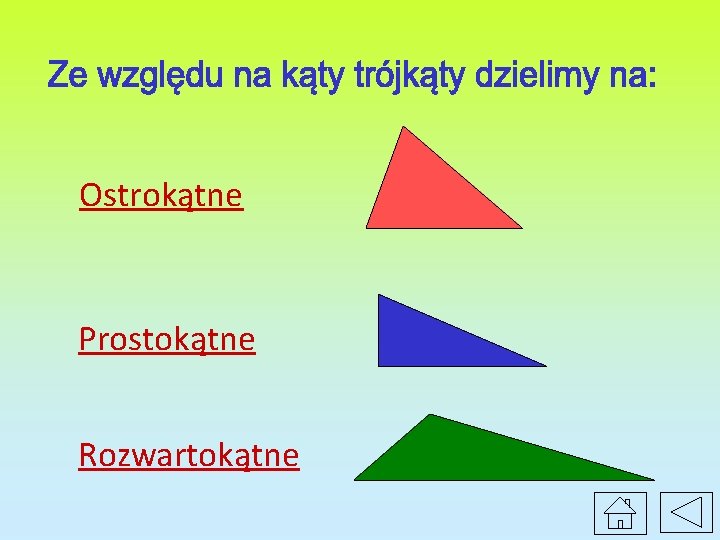 Ze względu na kąty trójkąty dzielimy na:

Ostrokątne

Prostokątne

Rozwartokątne